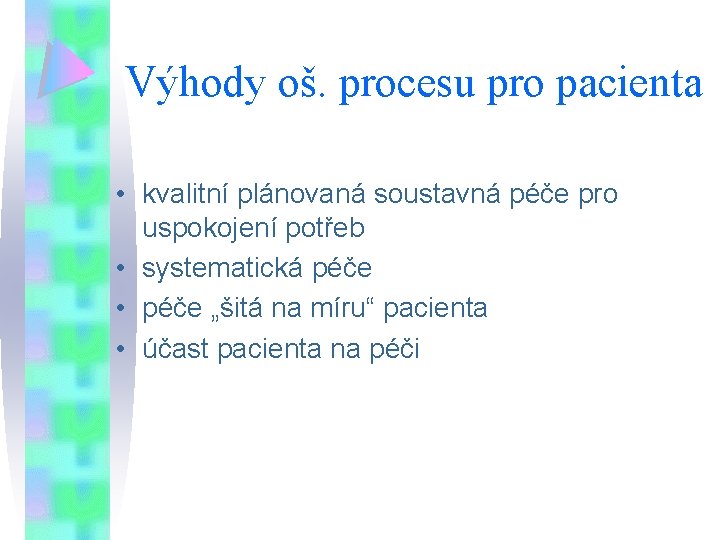 Výhody oš. procesu pro pacienta

• kvalitní plánovaná soustavná péče pro uspokojení potřeb
• systematická péče
• péče „šitá na míru“ pacienta
• účast pacienta na péči